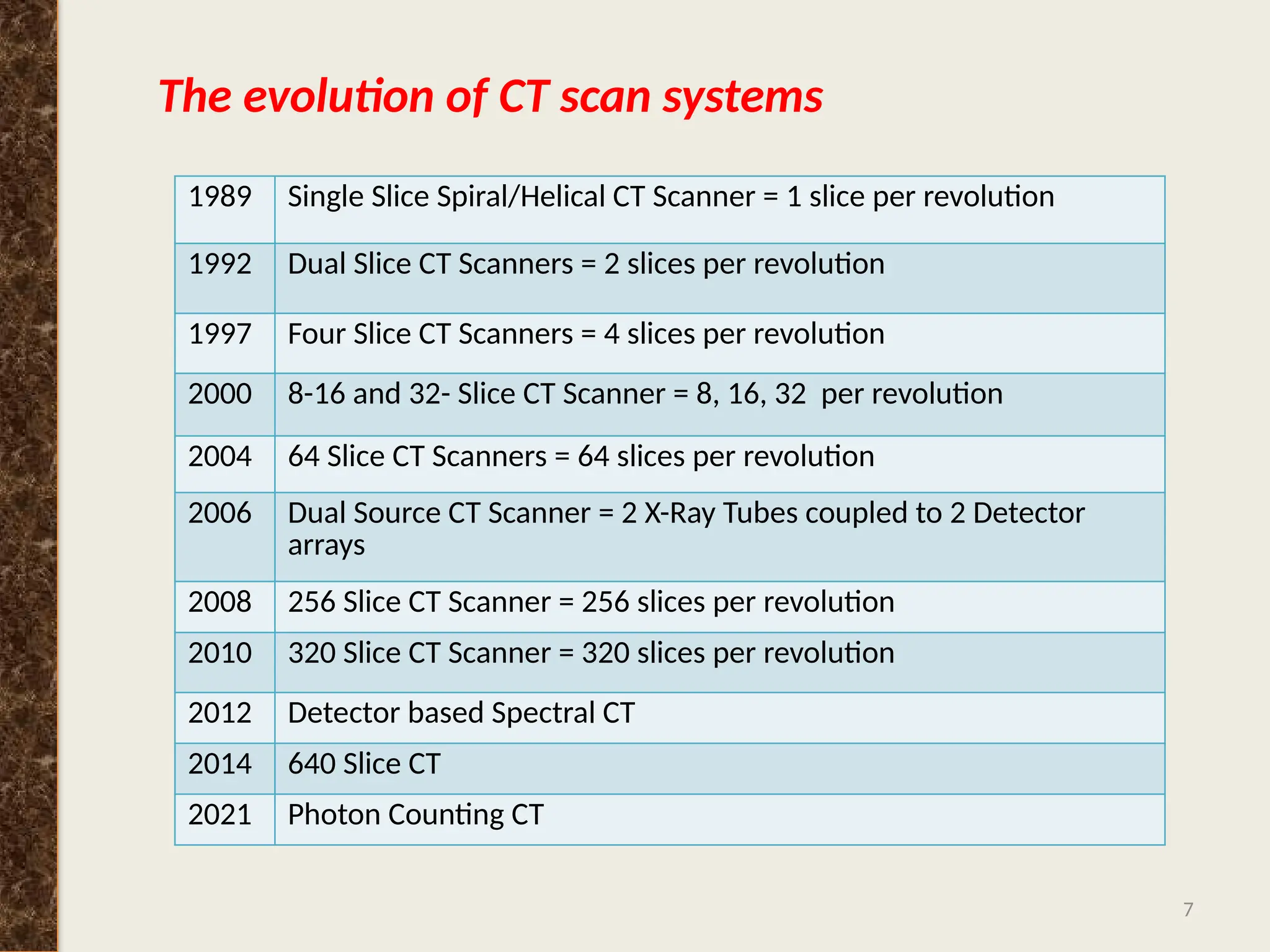 The evolution of CT scan systems

| 1989 | Single Slice Spiral/Helical CT Scanner = 1 slice per revolution |
|---|---|
| 1992 | Dual Slice CT Scanners = 2 slices per revolution |
| 1997 | Four Slice CT Scanners = 4 slices per revolution |
| 2000 | 8-16 and 32- Slice CT Scanner = 8, 16, 32 per revolution |
| 2004 | 64 Slice CT Scanners = 64 slices per revolution |
| 2006 | Dual Source CT Scanner = 2 X-Ray Tubes coupled to 2 Detector arrays |
| 2008 | 256 Slice CT Scanner = 256 slices per revolution |
| 2010 | 320 Slice CT Scanner = 320 slices per revolution |
| 2012 | Detector based Spectral CT |
| 2014 | 640 Slice CT |
| 2021 | Photon Counting CT |

7